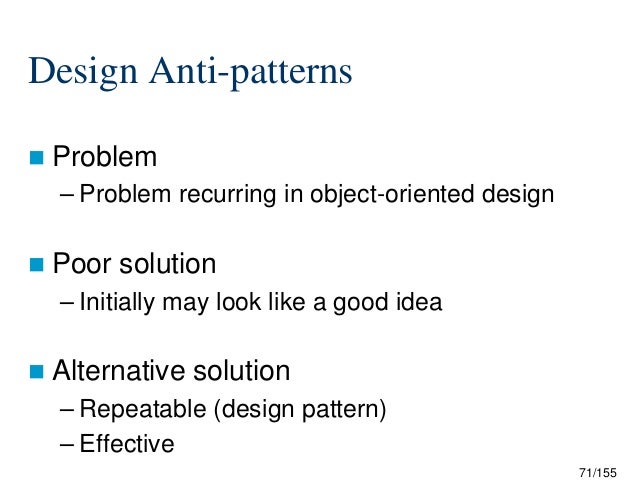 Design Anti-patterns

Problem
– Problem recurring in object-oriented design

Poor solution
– Initially may look like a good idea

Alternative solution
– Repeatable (design pattern)
– Effective

71/155